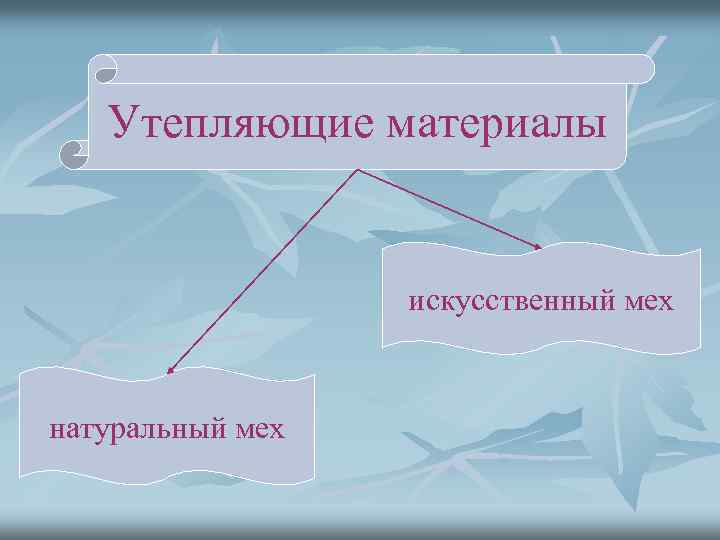 Утепляющие материалы

искусственный мех

натуральный мех